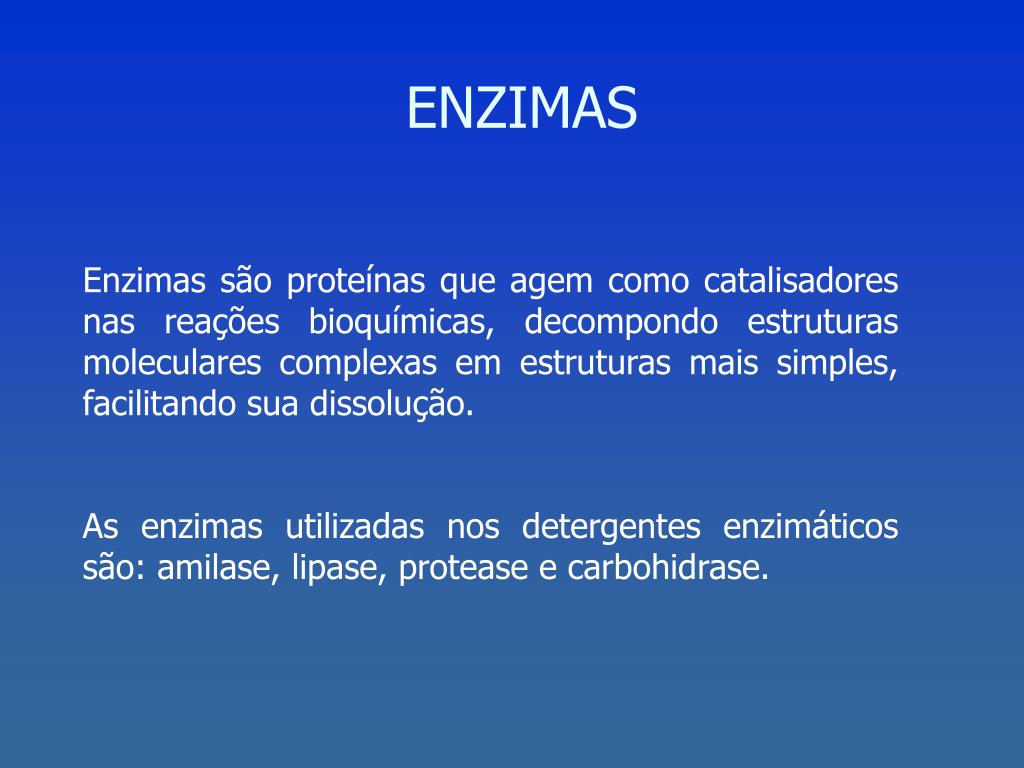 ENZIMAS

Enzimas são proteínas que agem como catalisadores nas reações bioquímicas, decompondo estruturas moleculares complexas em estruturas mais simples, facilitando sua dissolução.

As enzimas utilizadas nos detergentes enzimáticos são: amilase, lipase, protease e carbohidrase.